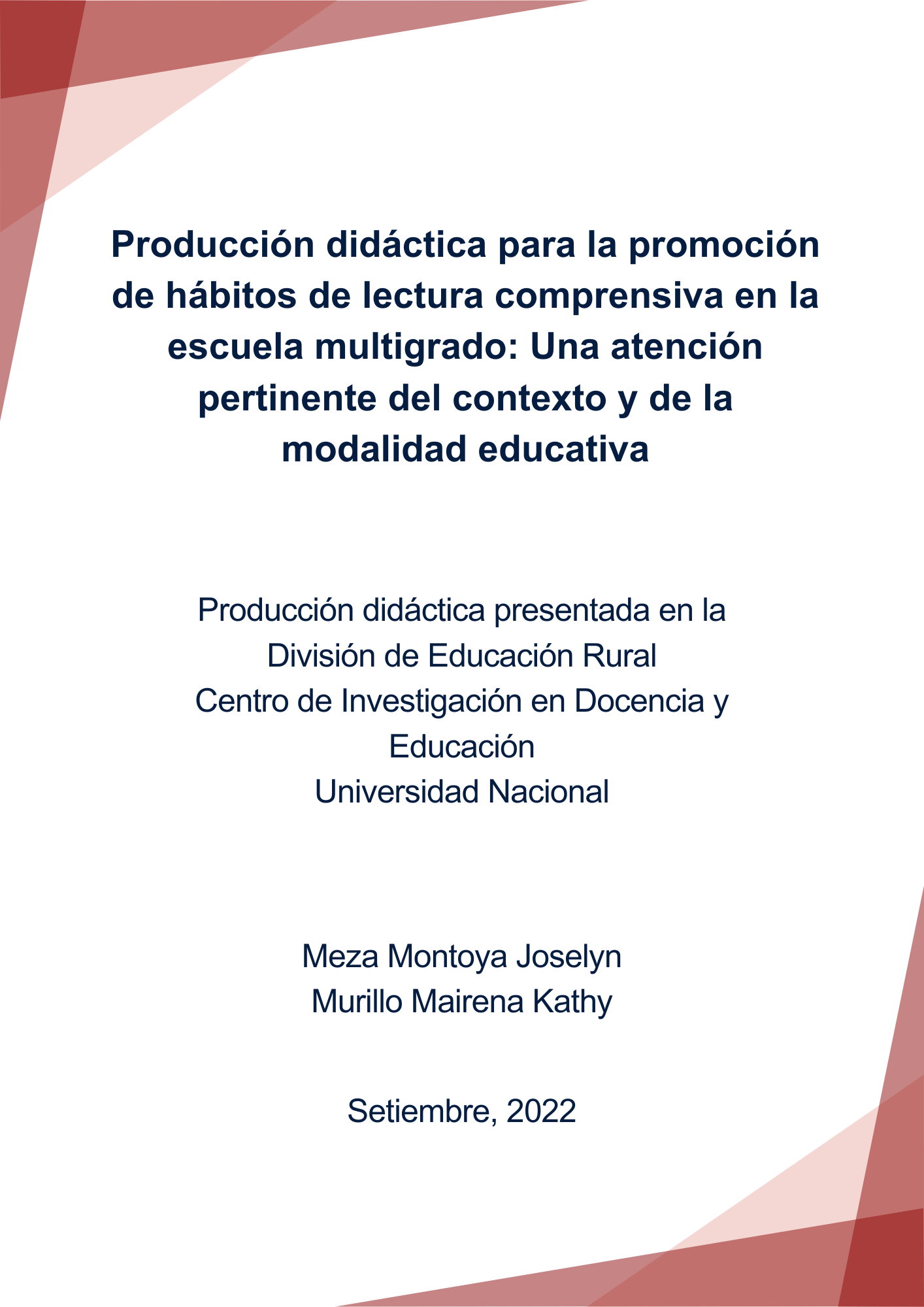 Producción didáctica para la promoción de hábitos de lectura comprensiva en la escuela multigrado: Una atención pertinente del contexto y de la modalidad educativa

Producción didáctica presentada en la División de Educación Rural Centro de Investigación en Docencia y Educación Universidad Nacional

Meza Montoya Joselyn
Murillo Mairena Kathy

Setiembre, 2022